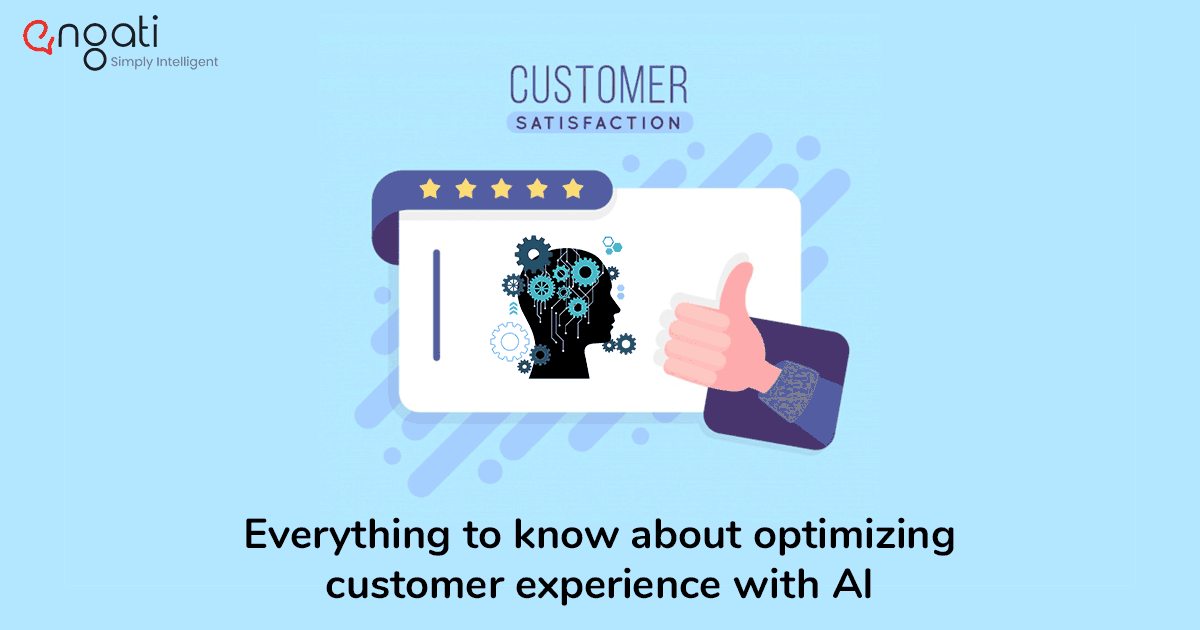 engati
Simply Intelligent

CUSTOMER
SATISFACTION

Everything to know about optimizing customer experience with AI